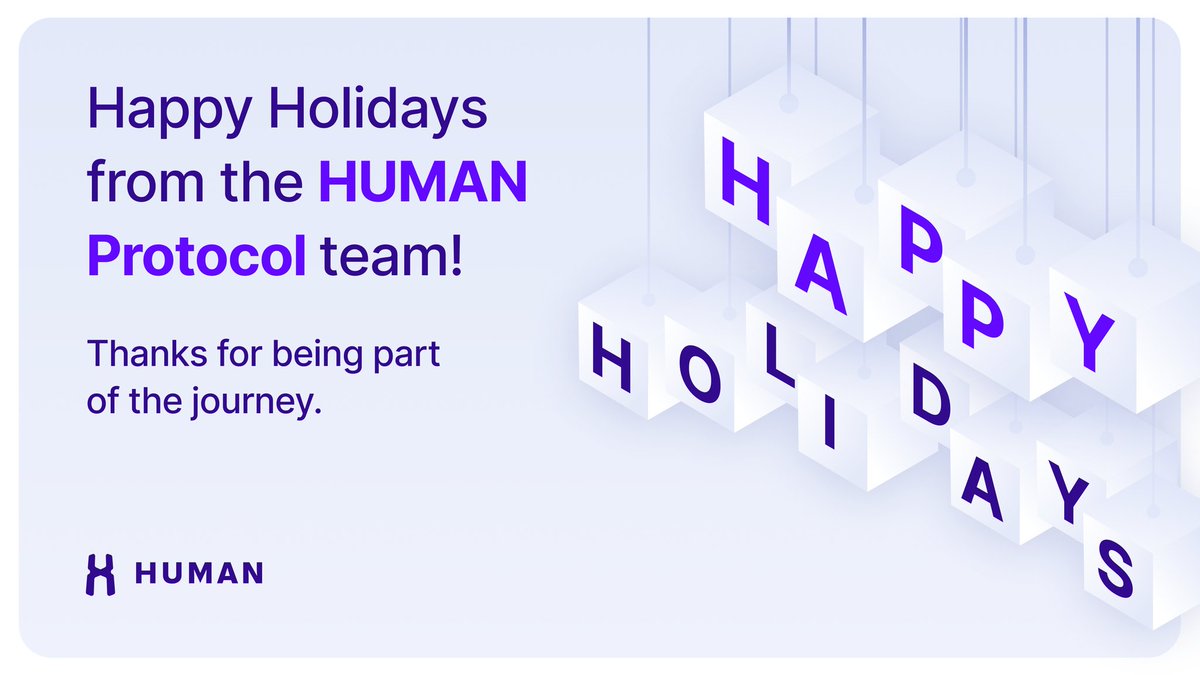 Happy Holidays from the HUMAN Protocol team!

Thanks for being part of the journey.

HUMAN

HAPPY
HOLIDAYS